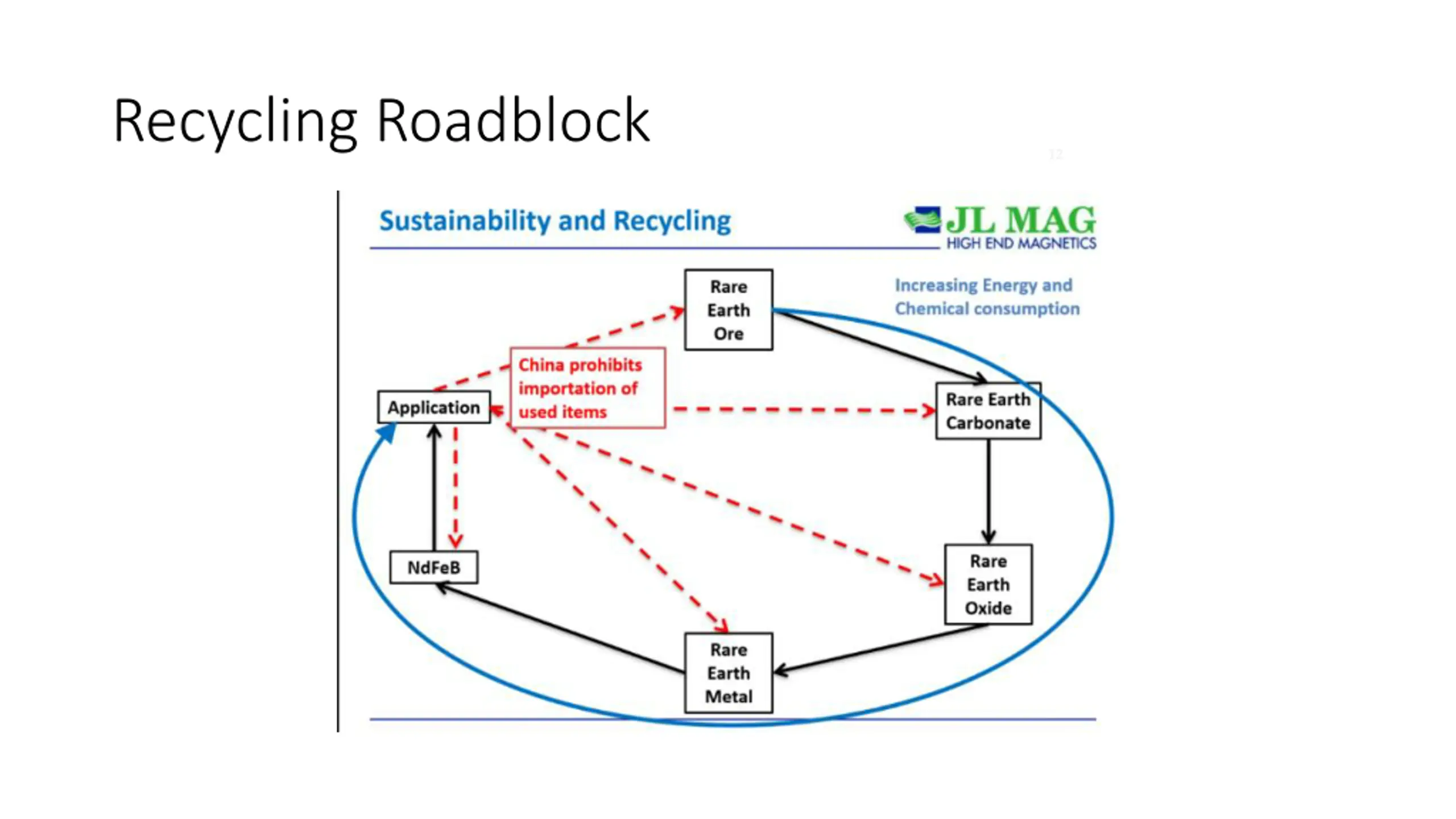 Recycling Roadblock

Sustainability and Recycling

JL MAG
HIGH END MAGNETICS

Increasing Energy and Chemical consumption

Rare Earth Ore

China prohibits importation of used items

Application

Rare Earth Carbonate

NdFeB

Rare Earth Oxide

Rare Earth Metal